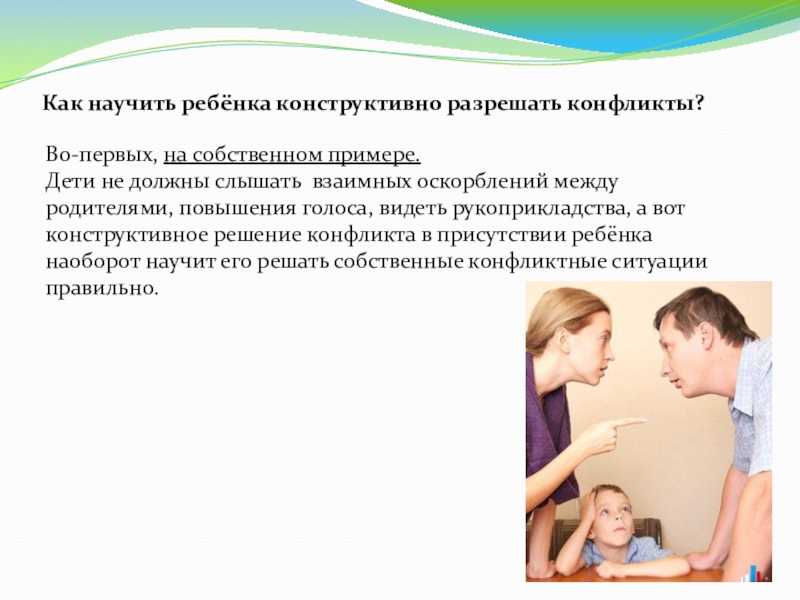 Как научить ребёнка конструктивно разрешать конфликты?

Во-первых, на собственном примере.
Дети не должны слышать взаимных оскорблений между родителями, повышения голоса, видеть рукоприкладства, а вот конструктивное решение конфликта в присутствии ребёнка наоборот научит его решать собственные конфликтные ситуации правильно.